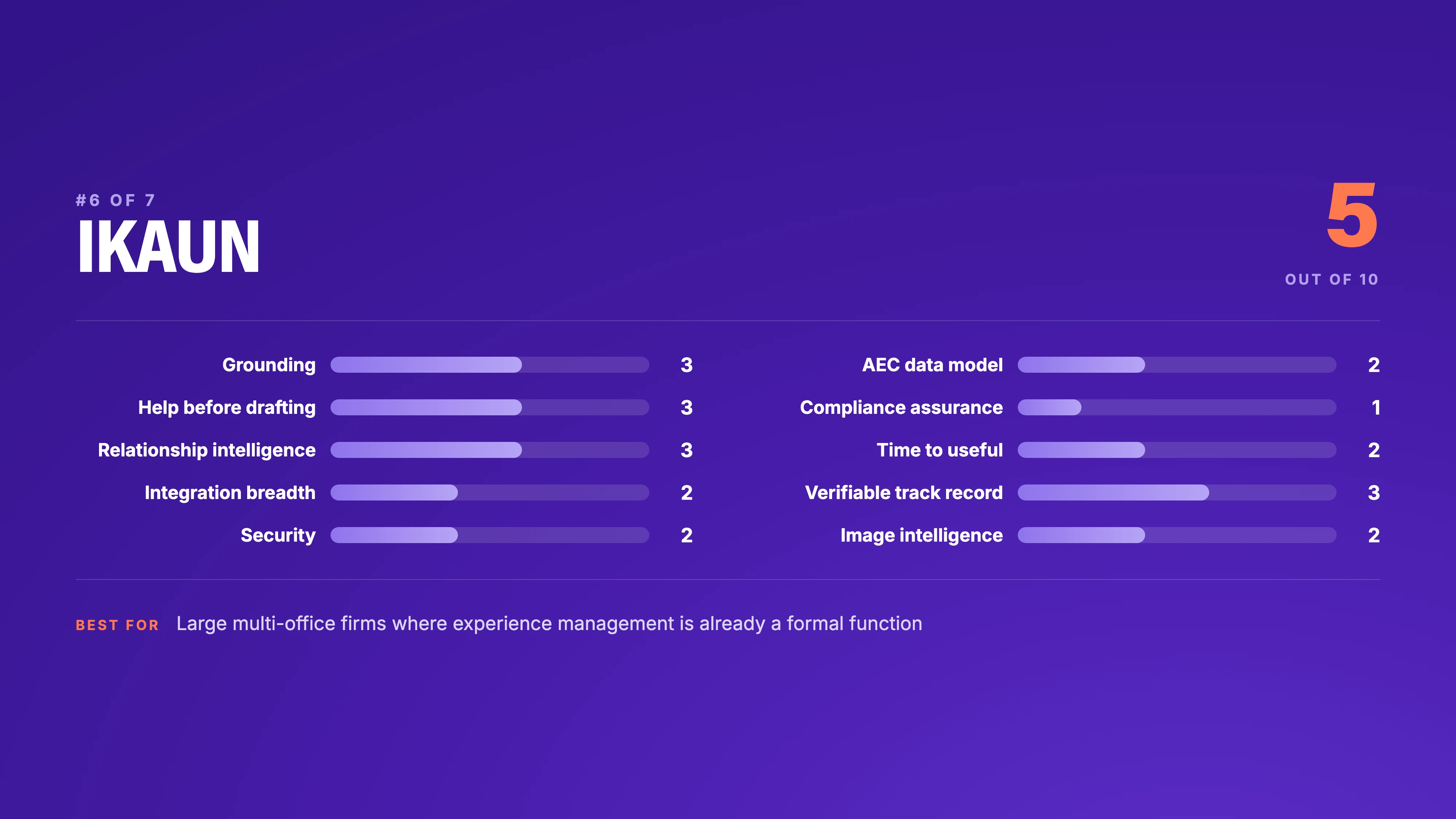 #6 OF 7
IKAUN

5
OUT OF 10

Grounding 3
Help before drafting 3
Relationship intelligence 3
Integration breadth 2
Security 2

AEC data model 2
Compliance assurance 1
Time to useful 2
Verifiable track record 3
Image intelligence 2

BEST FOR Large multi-office firms where experience management is already a formal function